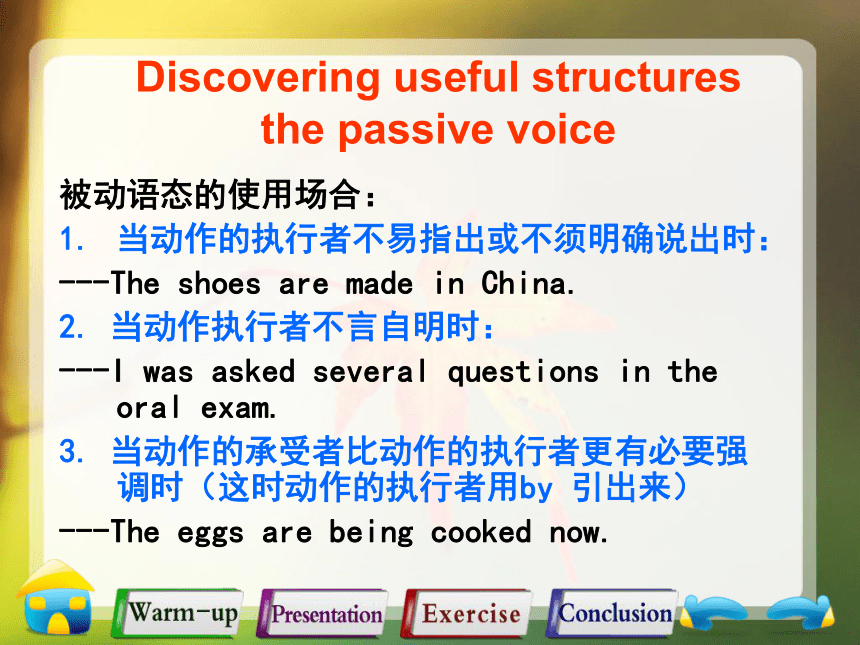 Discovering useful structures
the passive voice

被动语态的使用场合：
1. 当动作的执行者不易指出或不须明确说出时：
---The shoes are made in China.
2. 当动作执行者不言自明时：
---I was asked several questions in the oral exam.
3. 当动作的承受者比动作的执行者更有必要强调时（这时动作的执行者用by 引出来）
---The eggs are being cooked now.

Warm-up Presentation Exercise Conclusion